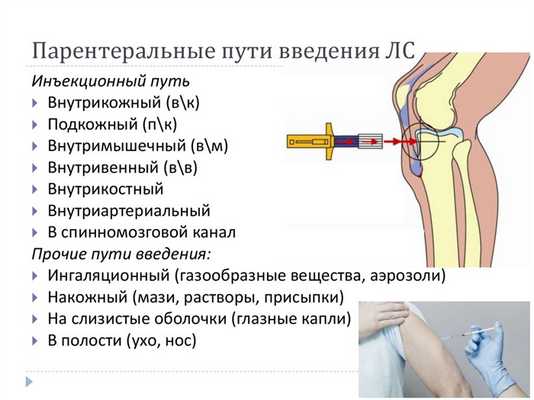 Парентеральные пути введения ЛС

Инъекционный путь
Внутрикожный (в\к)
Подкожный (п\к)
Внутримышечный (в\м)
Внутривенный (в\в)
Внутрикостный
Внутриартериальный
В спинномозговой канал

Прочие пути введения:
Ингаляционный (газообразные вещества, аэрозоли)
Накожный (мази, растворы, присыпки)
На слизистые оболочки (глазные капли)
В полости (ухо, нос)